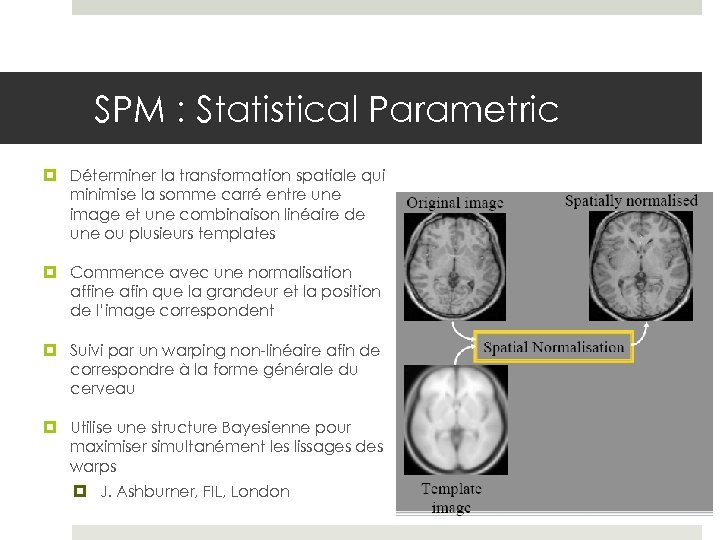 SPM : Statistical Parametric

Déterminer la transformation spatiale qui minimise la somme carré entre une image et une combinaison linéaire de une ou plusieurs templates

Commence avec une normalisation affine afin que la grandeur et la position de l'image correspondent

Suivi par un warping non-linéaire afin de correspondre à la forme générale du cerveau

Utilise une structure Bayesienne pour maximiser simultanément les lissages des warps

J. Ashburner, FIL, London

Original image

Spatially normalised

Spatial Normalisation

Template image